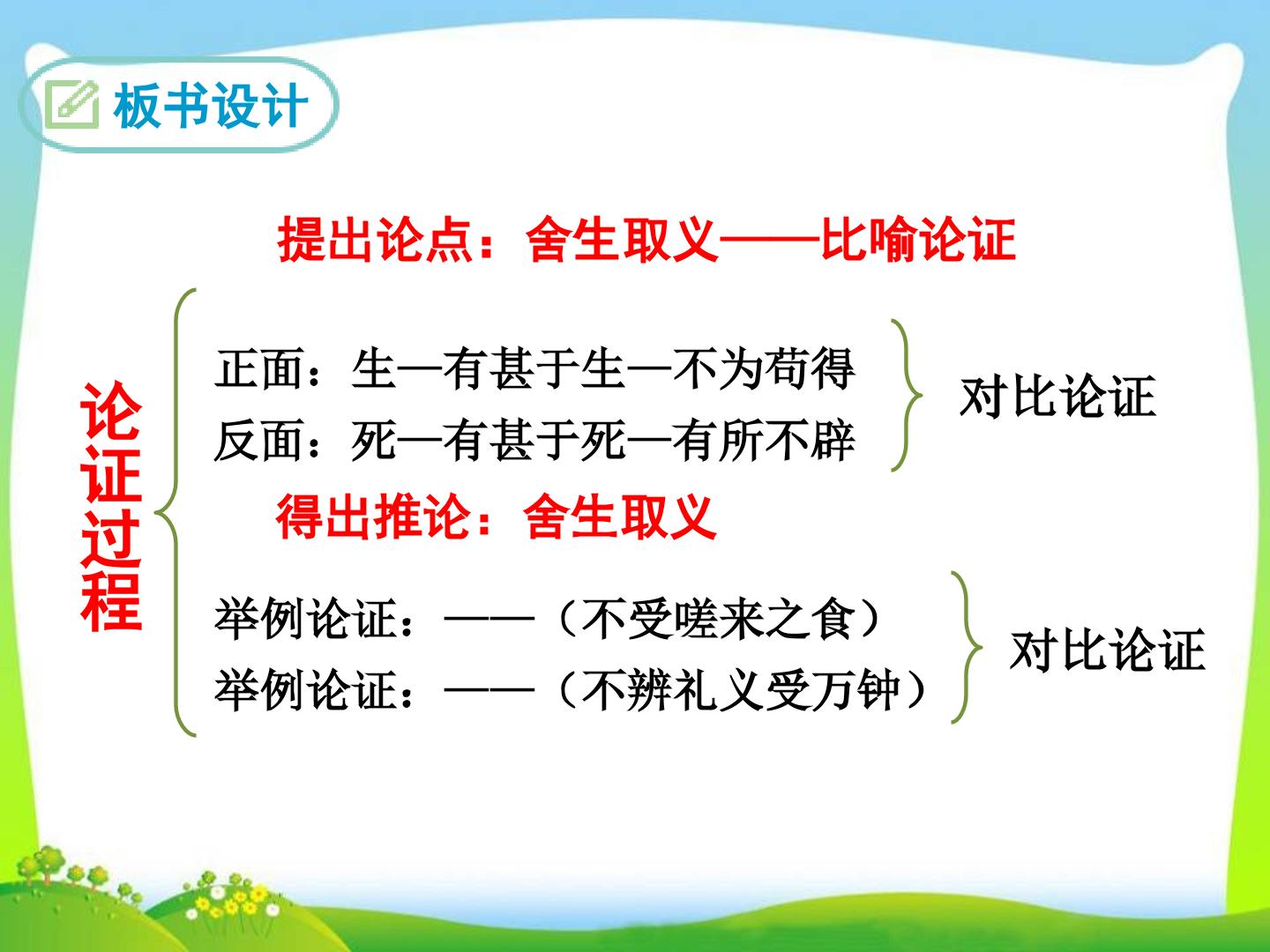 板书设计

提出论点：舍生取义——比喻论证

论证过程

正面：生—有甚于生—不为苟得
反面：死—有甚于死—有所不辟

对比论证

得出推论：舍生取义

举例论证：——（不受嗟来之食）
举例论证：——（不辨礼义受万钟）

对比论证